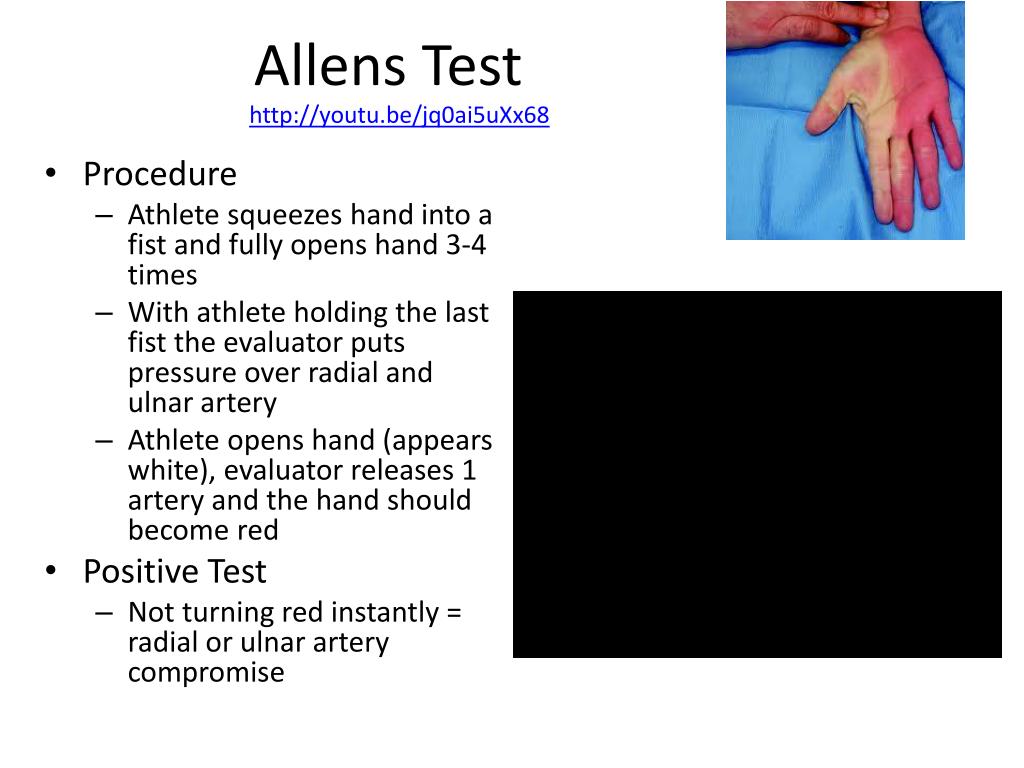 Allens Test
http://youtu.be/jq0ai5uXx68

• Procedure
– Athlete squeezes hand into a fist and fully opens hand 3-4 times
– With athlete holding the last fist the evaluator puts pressure over radial and ulnar artery
– Athlete opens hand (appears white), evaluator releases 1 artery and the hand should become red
• Positive Test
– Not turning red instantly = radial or ulnar artery compromise